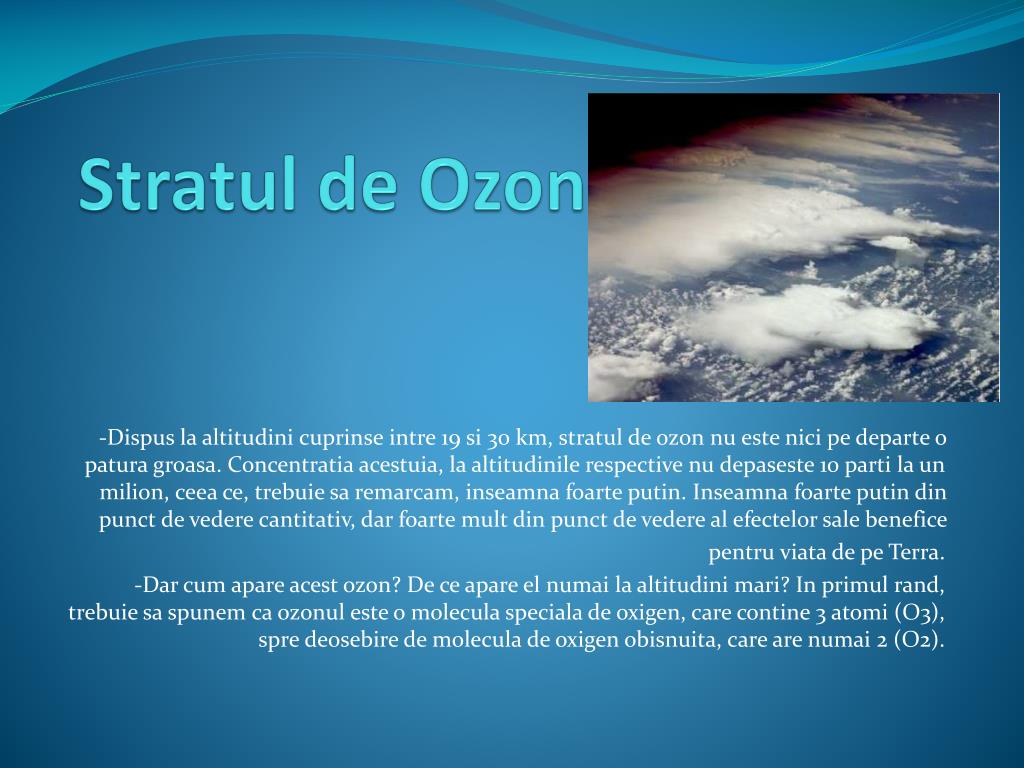 Stratul de Ozon

-Dispus la altitudini cuprinse intre 19 si 30 km, stratul de ozon nu este nici pe departe o patura groasa. Concentratia acestuia, la altitudinile respective nu depaseste 10 parti la un milion, ceea ce, trebuie sa remarcam, inseamna foarte putin. Inseamna foarte putin din punct de vedere cantitativ, dar foarte mult din punct de vedere al efectelor sale benefice pentru viata de pe Terra.

-Dar cum apare acest ozon? De ce apare el numai la altitudini mari? In primul rand, trebuie sa spunem ca ozonul este o molecula speciala de oxigen, care contine 3 atomi (O3), spre deosebire de molecula de oxigen obisnuita, care are numai 2 (O2).